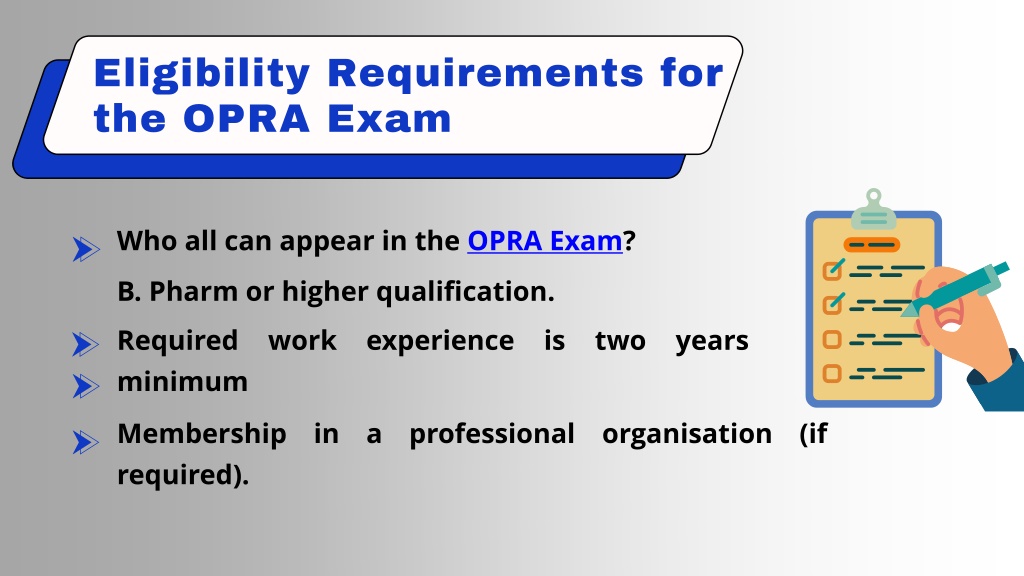 Eligibility Requirements for the OPRA Exam

Who all can appear in the OPRA Exam?

B. Pharm or higher qualification.

Required work experience is two years minimum

Membership in a professional organisation (if required).